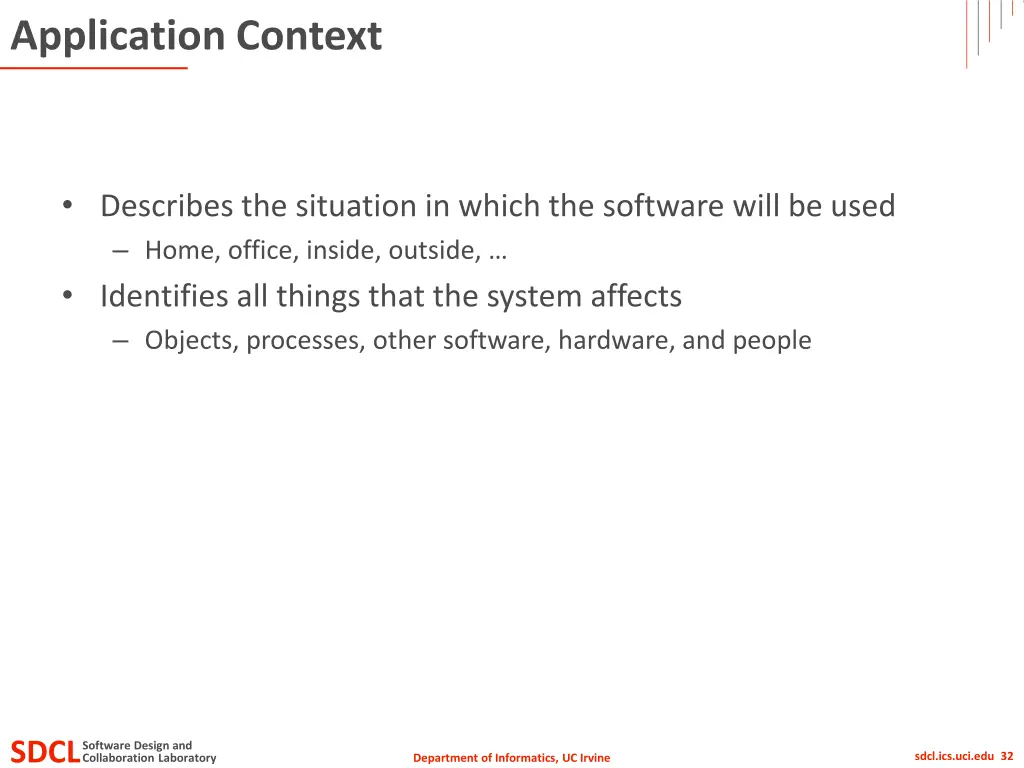 Application Context

• Describes the situation in which the software will be used
– Home, office, inside, outside, …
• Identifies all things that the system affects
– Objects, processes, other software, hardware, and people

SDCL Software Design and Collaboration Laboratory

Department of Informatics, UC Irvine

sdcl.ics.uci.edu 32